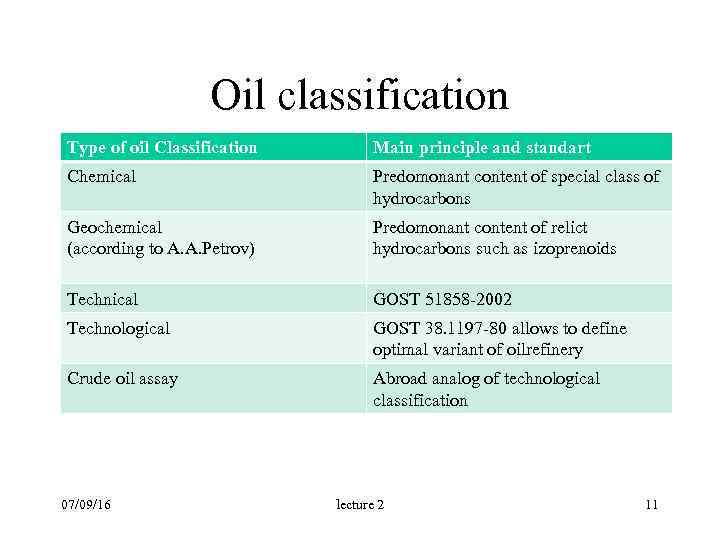 Oil classification

| Type of oil Classification | Main principle and standart |
|---|---|
| Chemical | Predomonant content of special class of hydrocarbons |
| Geochemical (according to A.A.Petrov) | Predomonant content of relict hydrocarbons such as izoprenoids |
| Technical | GOST 51858-2002 |
| Technological | GOST 38.1197-80 allows to define optimal variant of oilrefinery |
| Crude oil assay | Abroad analog of technological classification |

07/09/16

lecture 2

11